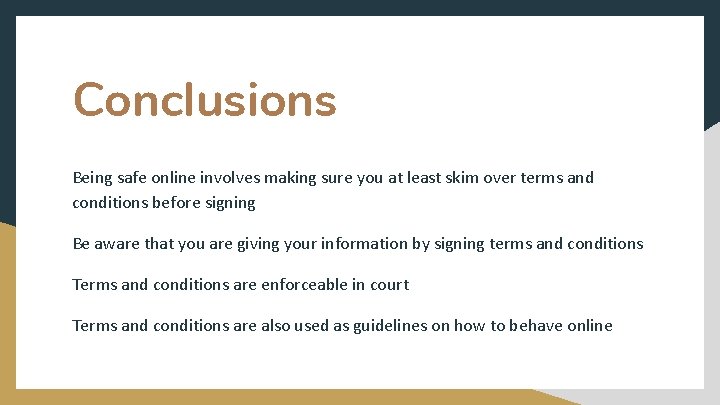 Conclusions

Being safe online involves making sure you at least skim over terms and conditions before signing

Be aware that you are giving your information by signing terms and conditions

Terms and conditions are enforceable in court

Terms and conditions are also used as guidelines on how to behave online